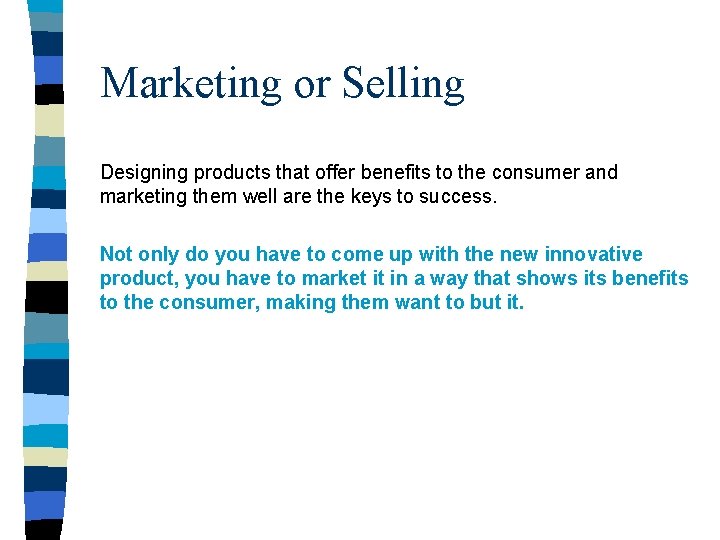 Marketing or Selling

Designing products that offer benefits to the consumer and marketing them well are the keys to success.

Not only do you have to come up with the new innovative product, you have to market it in a way that shows its benefits to the consumer, making them want to but it.